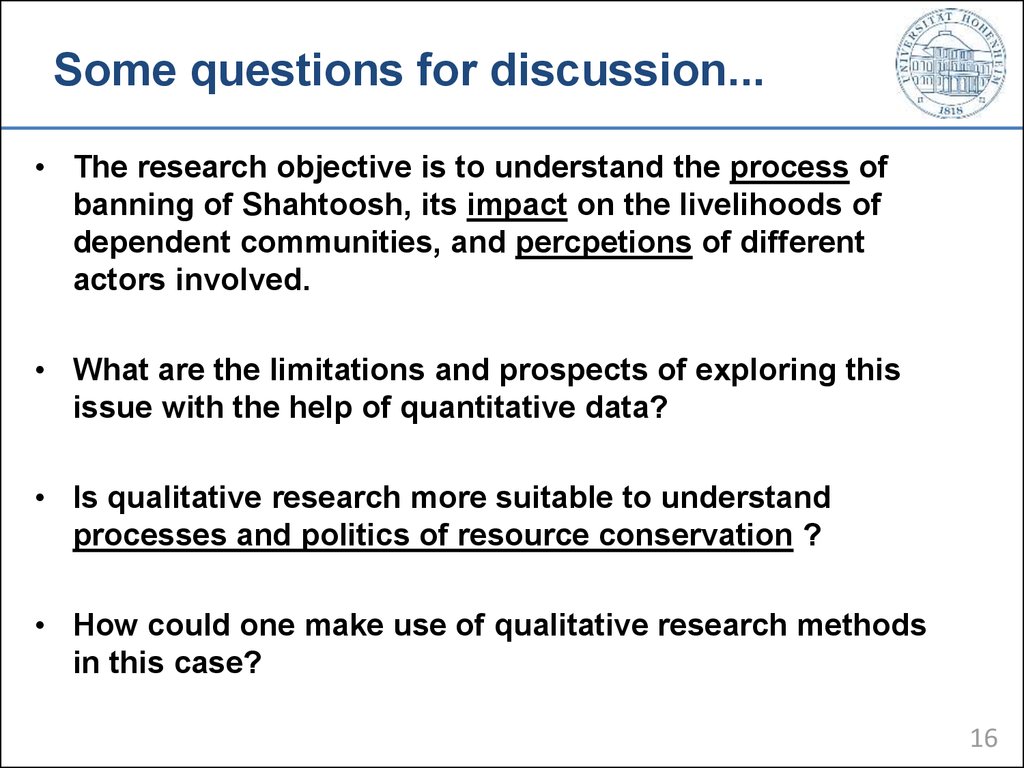 Some questions for discussion...

UNIVERSITÄT HOHENHEIM 1818

• The research objective is to understand the process of banning of Shahtoosh, its impact on the livelihoods of dependent communities, and percpetions of different actors involved.

• What are the limitations and prospects of exploring this issue with the help of quantitative data?

• Is qualitative research more suitable to understand processes and politics of resource conservation ?

• How could one make use of qualitative research methods in this case?

16